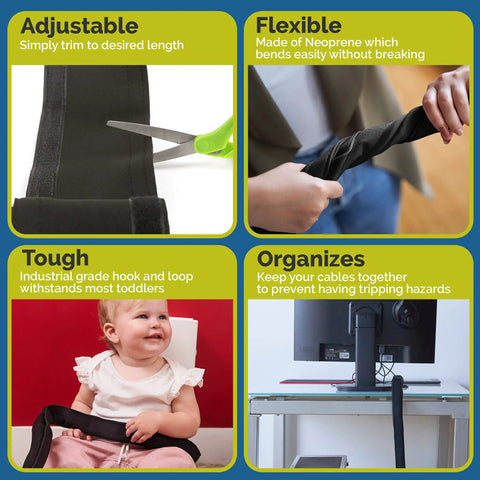 Adjustable
Simply trim to desired length

Flexible
Made of Neoprene which bends easily without breaking

Tough
Industrial grade hook and loop withstands most toddlers

Organizes
Keep your cables together to prevent having tripping hazards